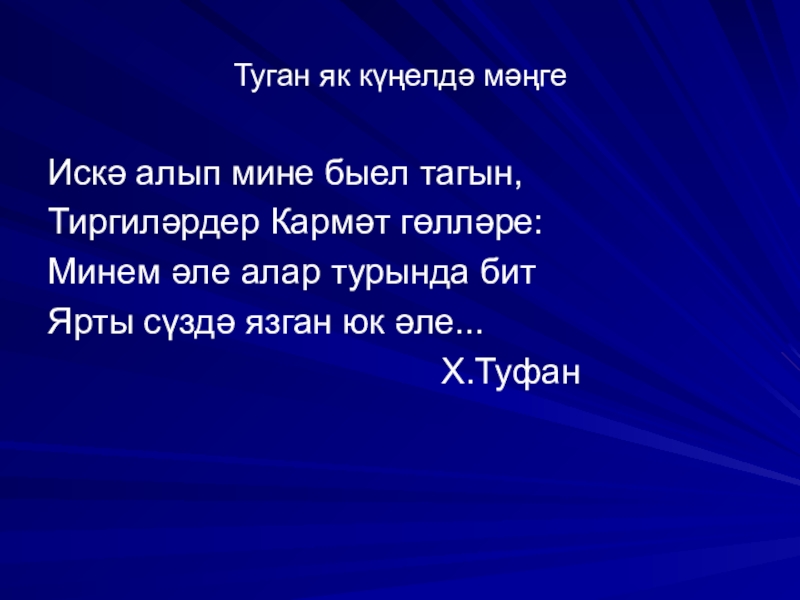 Туган як күңелдә мәңге

Искә алып мине быел тагын,
Тиргиләрдер Кармәт гөлләре:
Минем әле алар турында бит
Ярты сүздә язган юк әле...
Х.Туфан